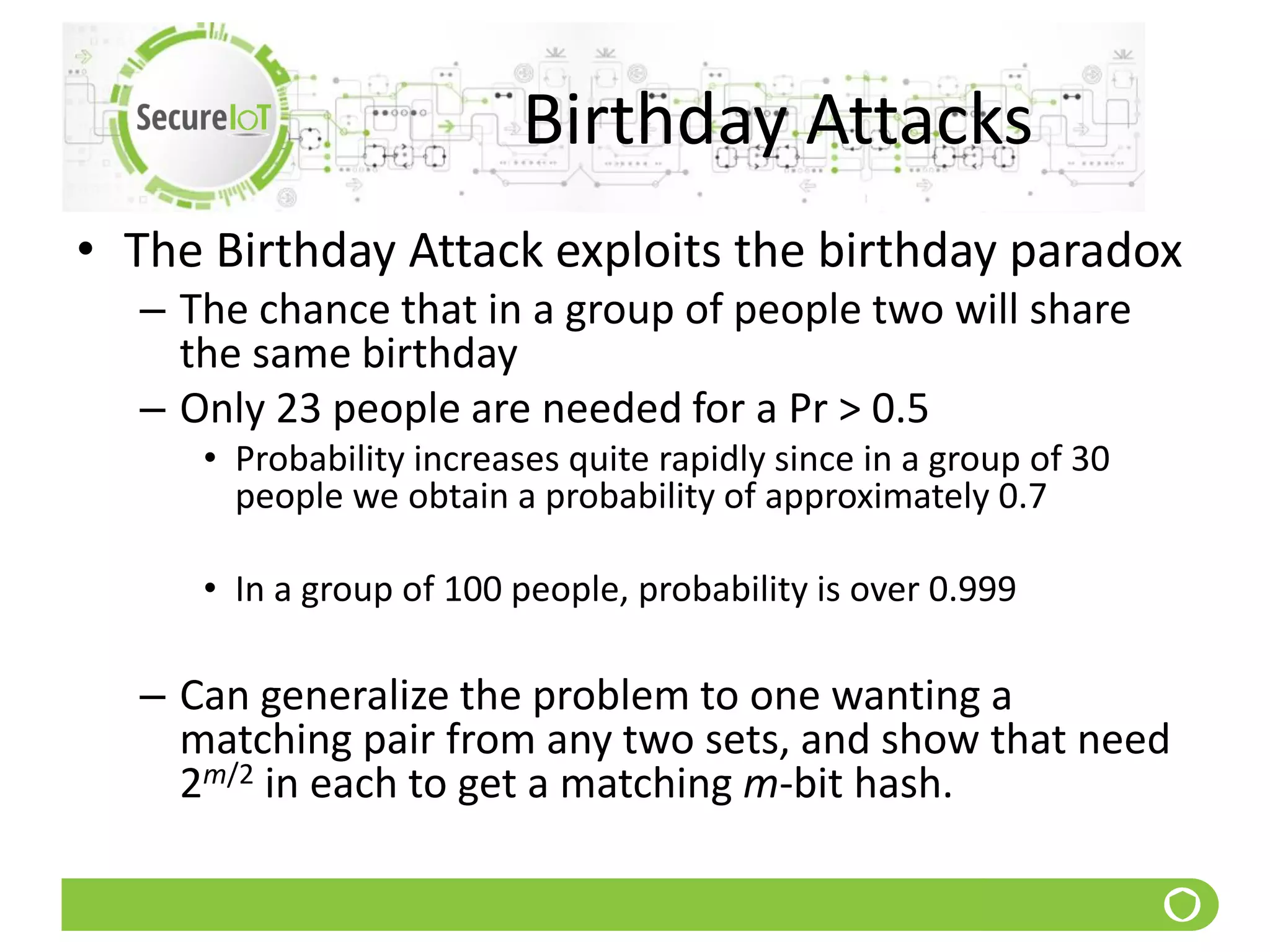 SecureIoT

Birthday Attacks

• The Birthday Attack exploits the birthday paradox

– The chance that in a group of people two will share the same birthday

– Only 23 people are needed for a Pr > 0.5

• Probability increases quite rapidly since in a group of 30 people we obtain a probability of approximately 0.7

• In a group of 100 people, probability is over 0.999

– Can generalize the problem to one wanting a matching pair from any two sets, and show that need $2^{m/2}$ in each to get a matching $m$-bit hash.